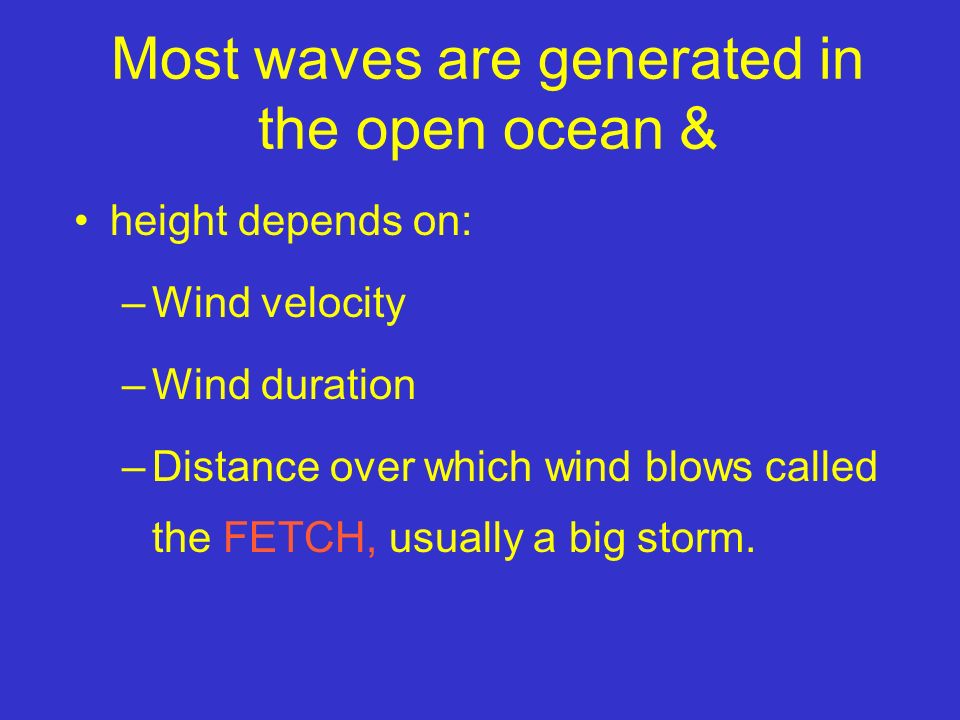 Most waves are generated in the open ocean &

• height depends on:

– Wind velocity

– Wind duration

– Distance over which wind blows called the FETCH, usually a big storm.